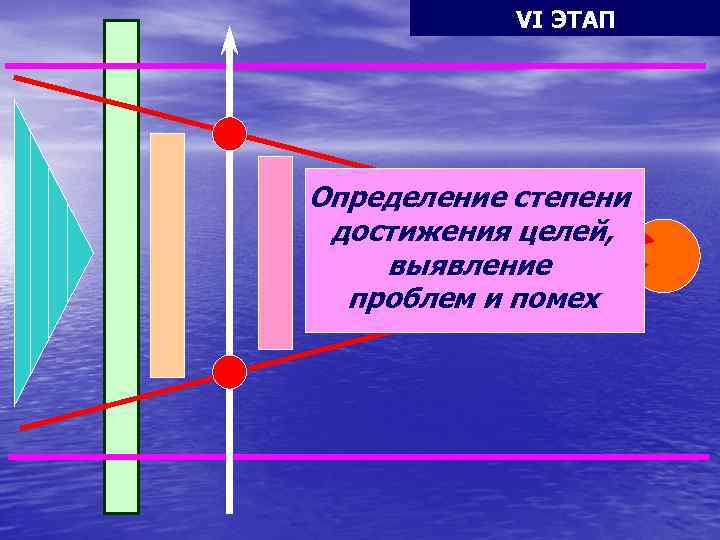 VI ЭТАП

Определение степени достижения целей, выявление проблем и помех